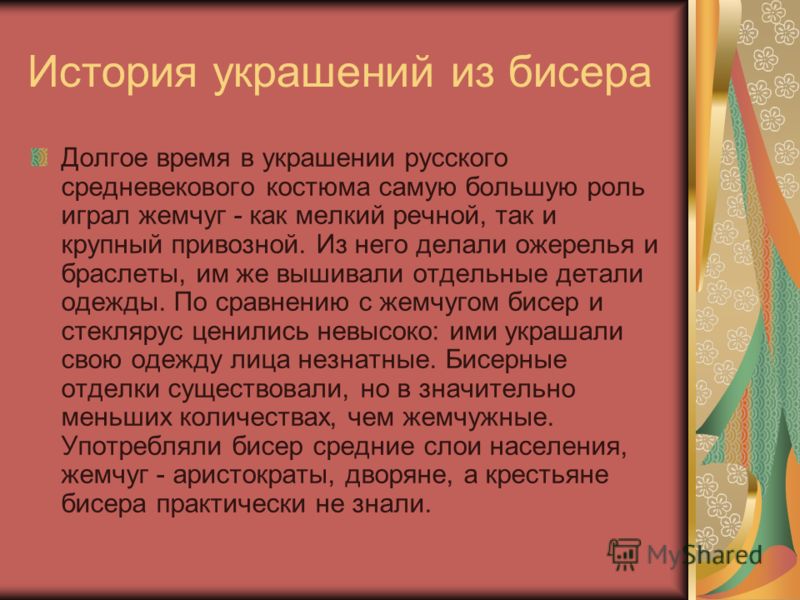 История украшений из бисера

Долгое время в украшении русского средневекового костюма самую большую роль играл жемчуг - как мелкий речной, так и крупный привозной. Из него делали ожерелья и браслеты, им же вышивали отдельные детали одежды. По сравнению с жемчугом бисер и стеклярус ценились невысоко: ими украшали свою одежду лица незнатные. Бисерные отделки существовали, но в значительно меньших количествах, чем жемчужные. Употребляли бисер средние слои населения, жемчуг - аристократы, дворяне, а крестьяне бисера практически не знали.

MyShared